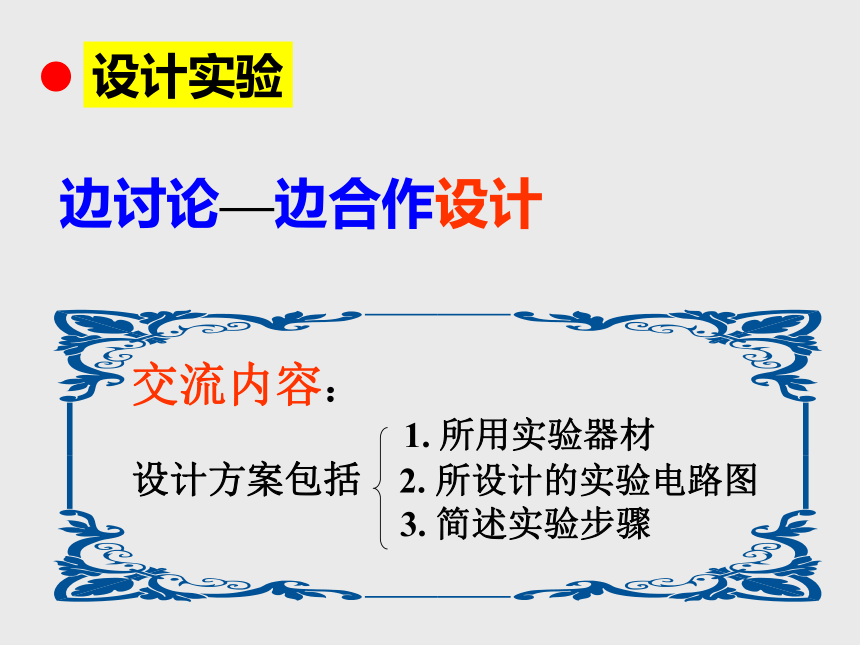 设计实验

边讨论—边合作设计

交流内容：

设计方案包括
1. 所用实验器材
2. 所设计的实验电路图
3. 简述实验步骤